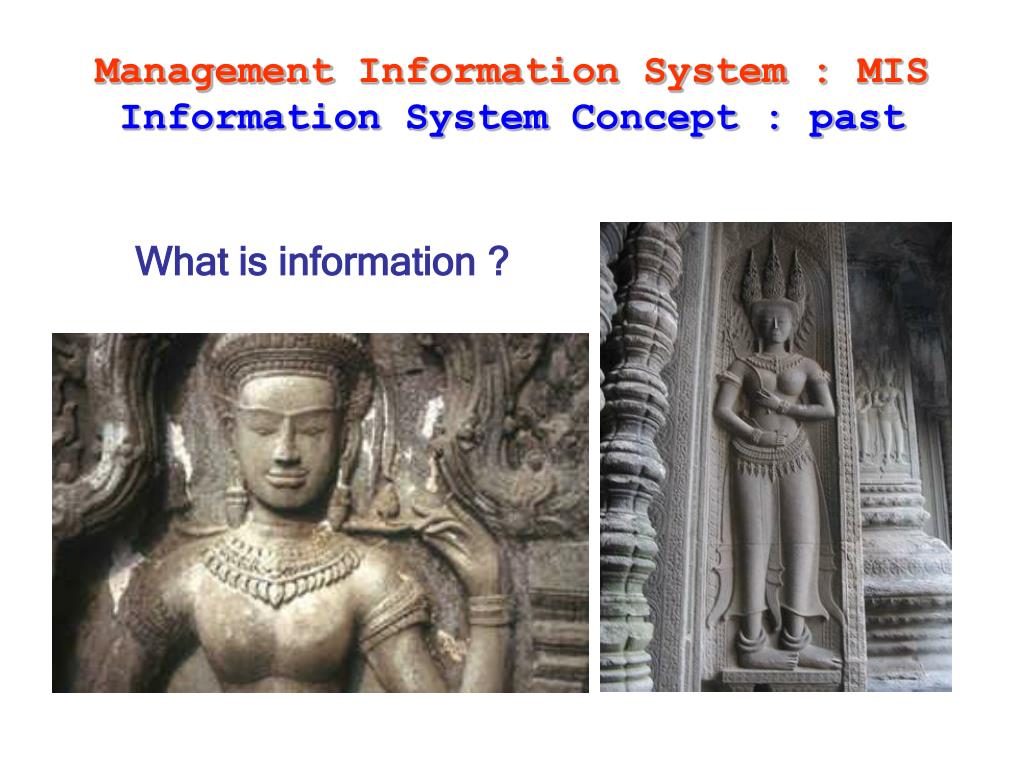 Management Information System : MIS
Information System Concept : past

What is information ?